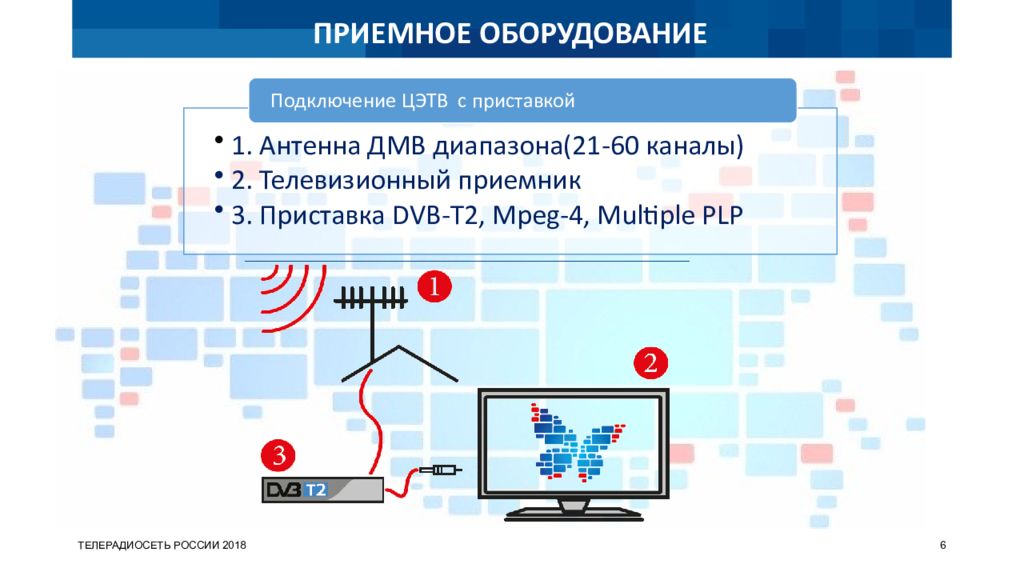 ПРИЕМНОЕ ОБОРУДОВАНИЕ

Подключение ЦЭТВ с приставкой

• 1. Антенна ДМВ диапазона(21-60 каналы)
• 2. Телевизионный приемник
• 3. Приставка DVB-T2, Mpeg-4, Multiple PLP

1

2

3

DVB T2

ТЕЛЕРАДИОСЕТЬ РОССИИ 2018

6